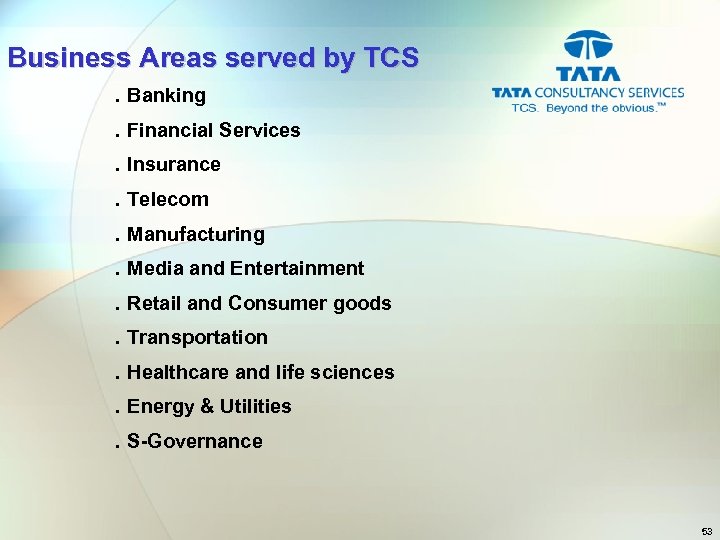 Business Areas served by TCS

TATA

TATA CONSULTANCY SERVICES
TCS. Beyond the obvious.™

. Banking

. Financial Services

. Insurance

. Telecom

. Manufacturing

. Media and Entertainment

. Retail and Consumer goods

. Transportation

. Healthcare and life sciences

. Energy & Utilities

. S-Governance

53